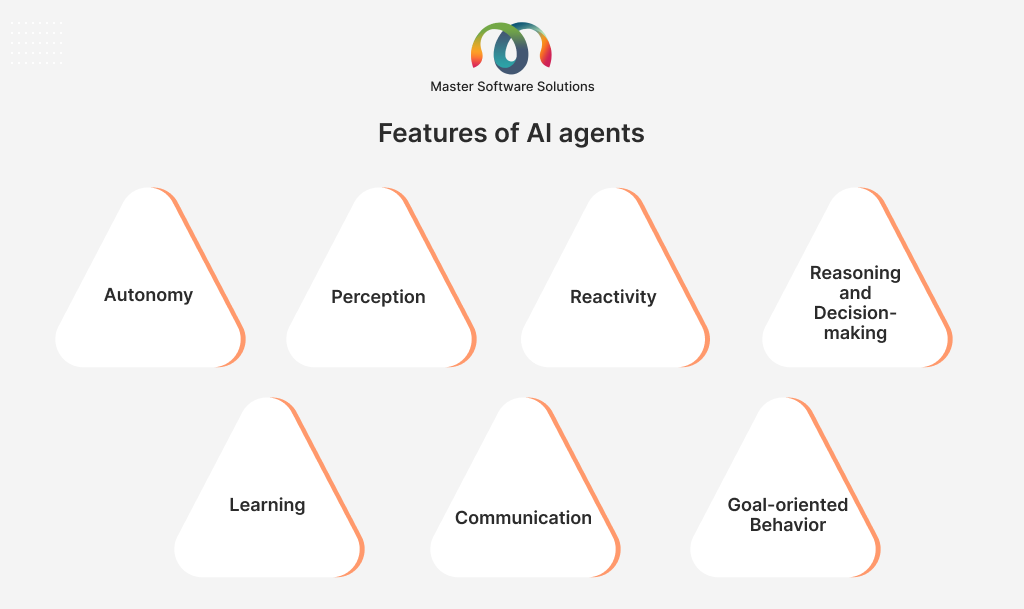 Master Software Solutions

Features of AI agents

Autonomy

Perception

Reactivity

Reasoning and Decision-making

Learning

Communication

Goal-oriented Behavior